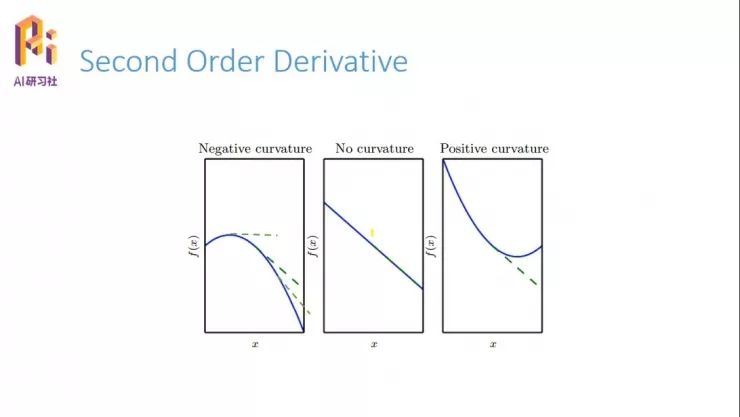 AI研习社

Second Order Derivative

Negative curvature

$f(x)$

$x$

No curvature

$f(x)$

$x$

Positive curvature

$f(x)$

$x$